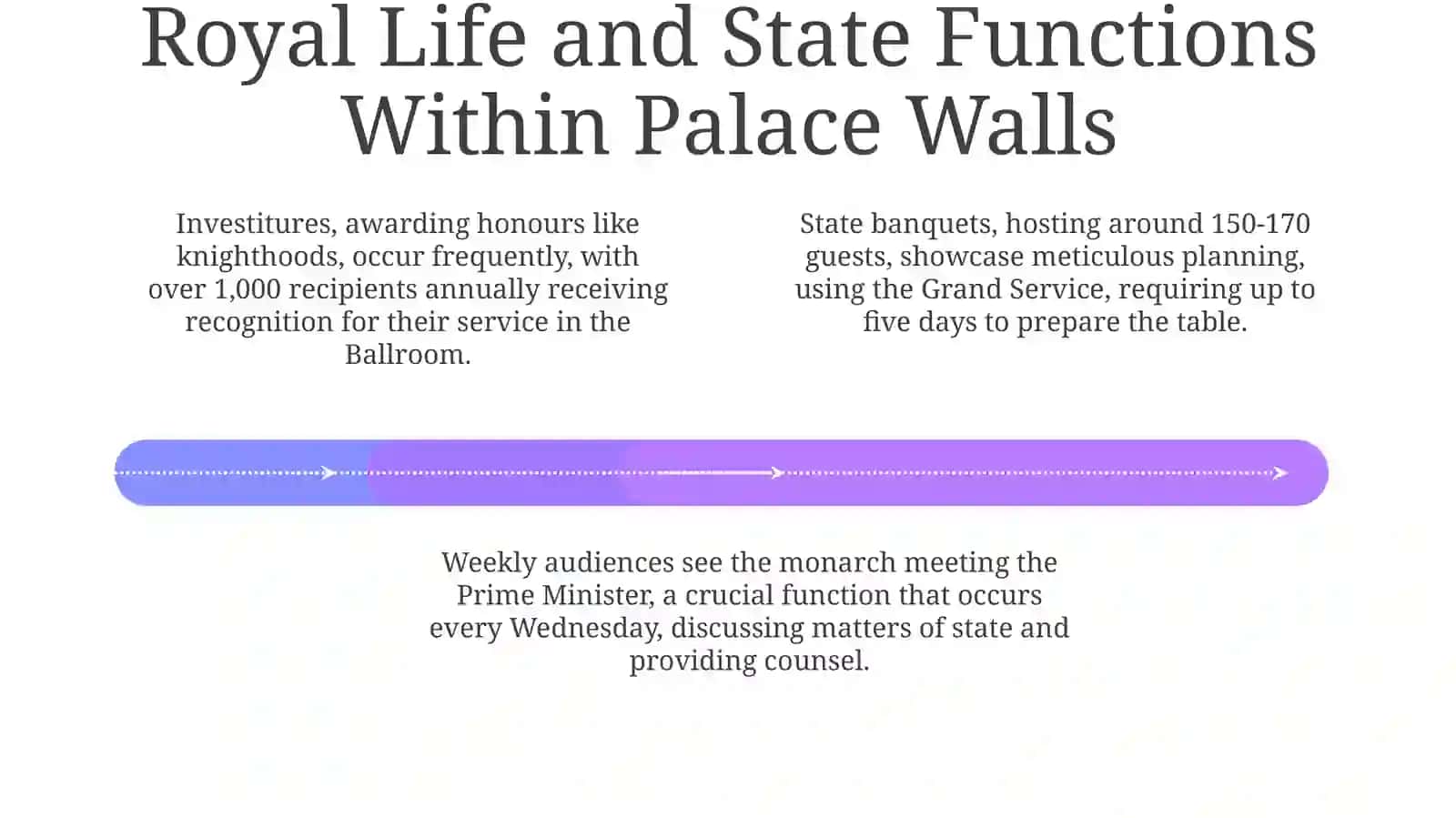 Royal Life and State Functions Within Palace Walls

Investitures, awarding honours like knighthoods, occur frequently, with over 1,000 recipients annually receiving recognition for their service in the Ballroom.

State banquets, hosting around 150-170 guests, showcase meticulous planning, using the Grand Service, requiring up to five days to prepare the table.

Weekly audiences see the monarch meeting the Prime Minister, a crucial function that occurs every Wednesday, discussing matters of state and providing counsel.